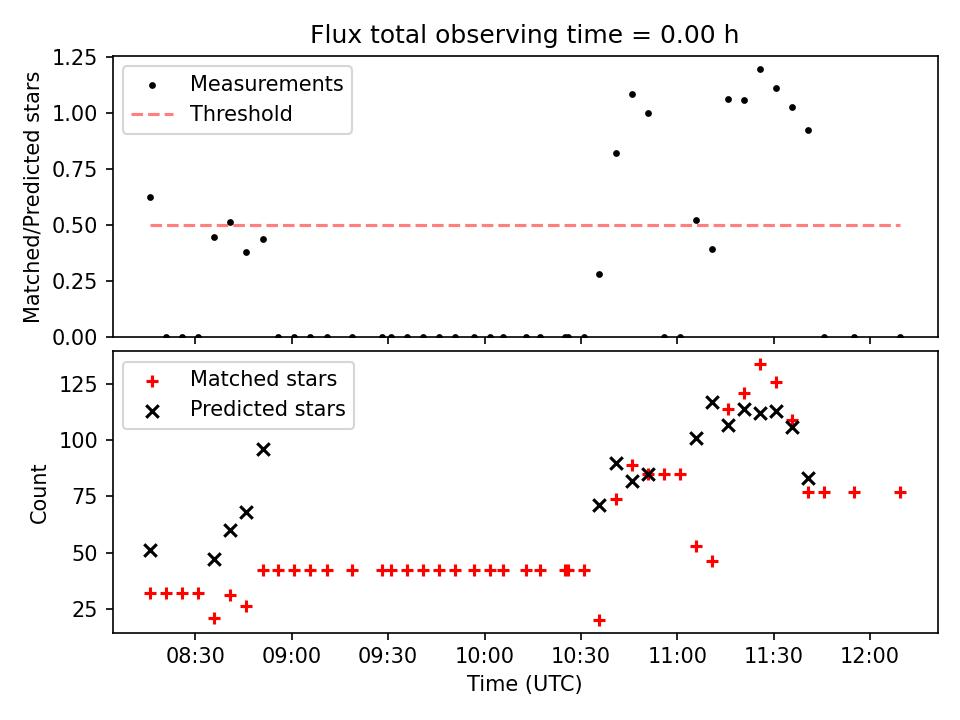 Flux total observing time = 0.00 h

Measurements
Threshold

Matched/Predicted stars

1.25
1.00
0.75
0.50
0.25
0.00

Matched stars
Predicted stars

Count

125
100
75
50
25

08:30
09:00
09:30
10:00
10:30
11:00
11:30
12:00

Time (UTC)